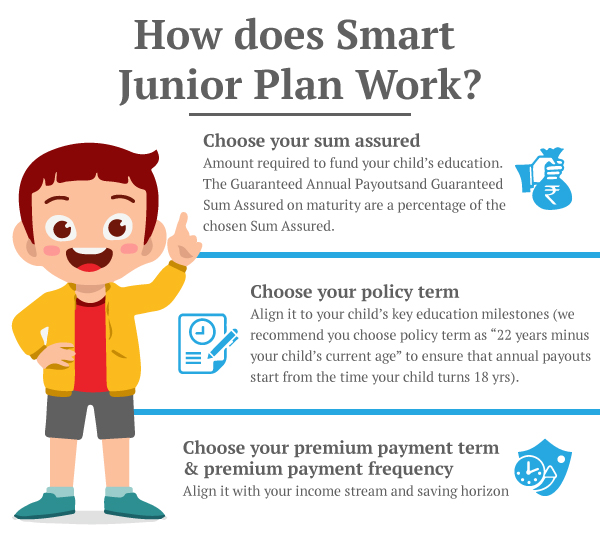 How does Smart Junior Plan Work?

Choose your sum assured
Amount required to fund your child's education. The Guaranteed Annual Payoutsand Guaranteed Sum Assured on maturity are a percentage of the chosen Sum Assured.

₹

Choose your policy term
Align it to your child's key education milestones (we recommend you choose policy term as "22 years minus your child's current age" to ensure that annual payouts start from the time your child turns 18 yrs).

Choose your premium payment term & premium payment frequency
Align it with your income stream and saving horizon